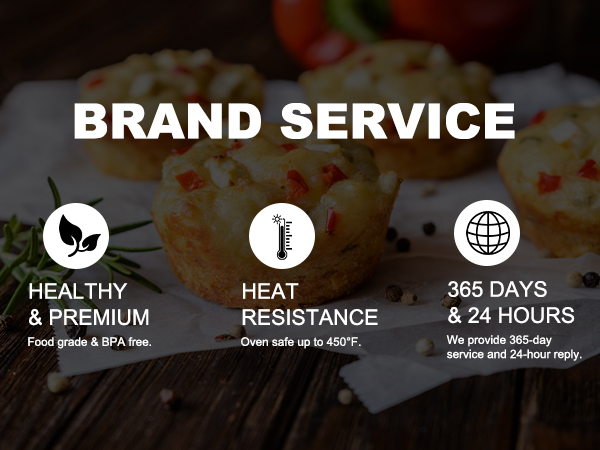 BRAND SERVICE

HEALTHY & PREMIUM
Food grade & BPA free.

HEAT RESISTANCE
Oven safe up to 450°F.

365 DAYS & 24 HOURS
We provide 365-day service and 24-hour reply.